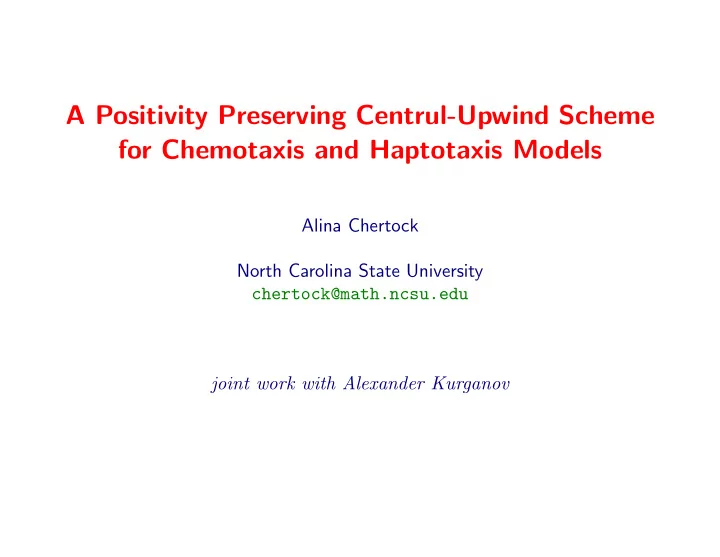 A Positivity Preserving Centrul-Upwind Scheme for Chemotaxis and Haptotaxis Models

Alina Chertock

North Carolina State University
chertock@math.ncsu.edu

joint work with Alexander Kurganov